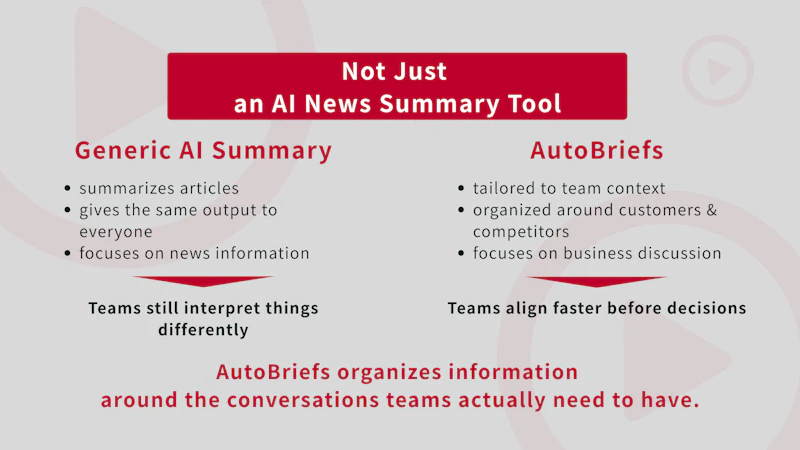 Not Just
an AI News Summary Tool

Generic AI Summary

• summarizes articles
• gives the same output to everyone
• focuses on news information

Teams still interpret things differently

AutoBriefs

• tailored to team context
• organized around customers & competitors
• focuses on business discussion

Teams align faster before decisions

AutoBriefs organizes information
around the conversations teams actually need to have.